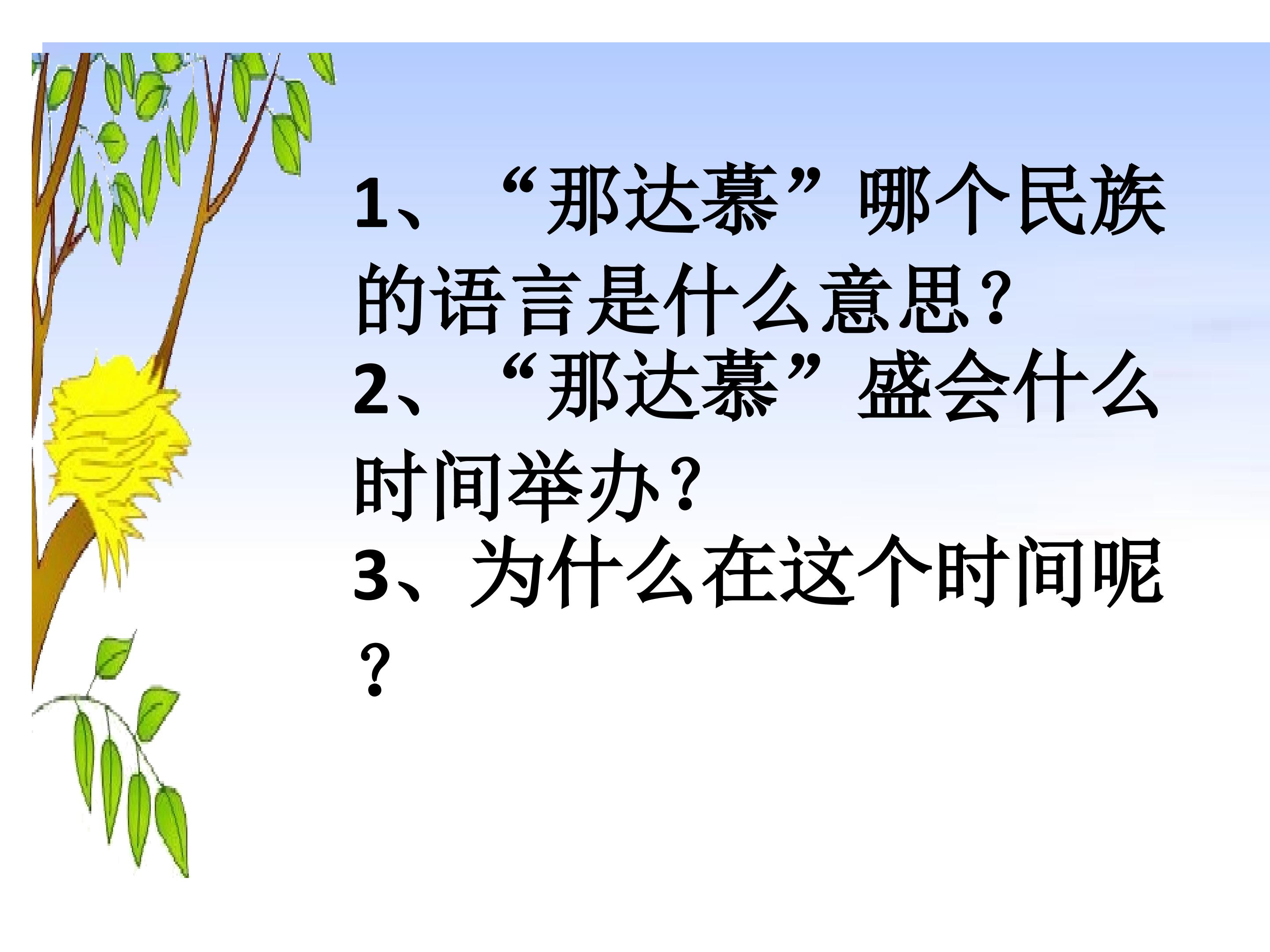 1、“那达慕”哪个民族的语言是什么意思？

2、“那达慕”盛会什么时间举办？

3、为什么在这个时间呢？